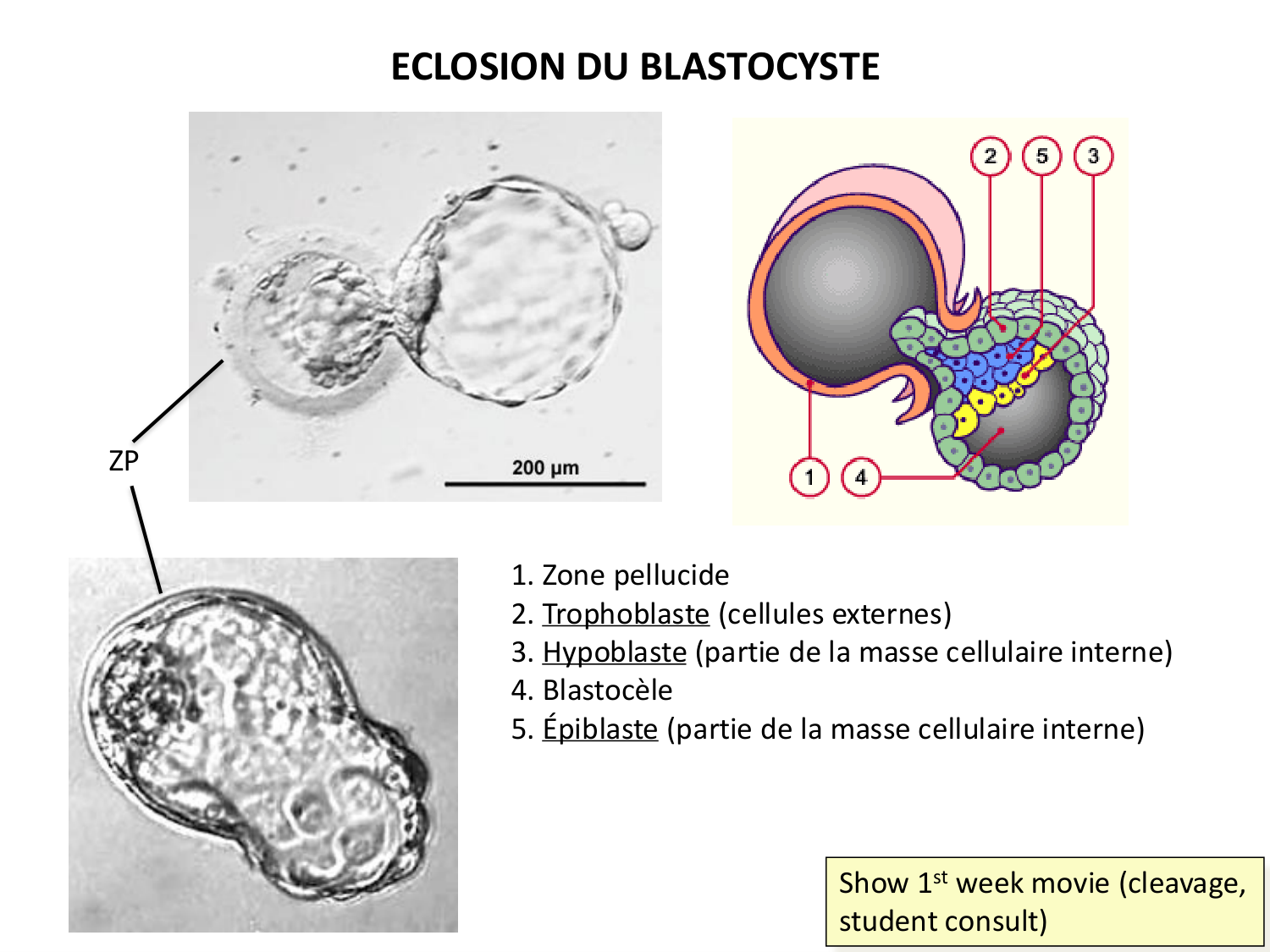 ECLOSION DU BLASTOCYSTE

200 µm

ZP

2 5 3

1 4

1. Zone pellucide
2. Trophoblaste (cellules externes)
3. Hypoblaste (partie de la masse cellulaire interne)
4. Blastocèle
5. Épiblaste (partie de la masse cellulaire interne)

Show 1$^{st}$ week movie (cleavage, student consult)